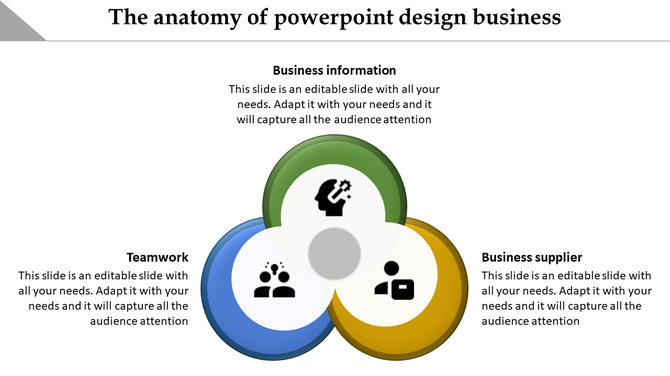 The anatomy of powerpoint design business

Business information
This slide is an editable slide with all your needs. Adapt it with your needs and it will capture all the audience attention

Teamwork
This slide is an editable slide with all your needs. Adapt it with your needs and it will capture all the audience attention

Business supplier
This slide is an editable slide with all your needs. Adapt it with your needs and it will capture all the audience attention